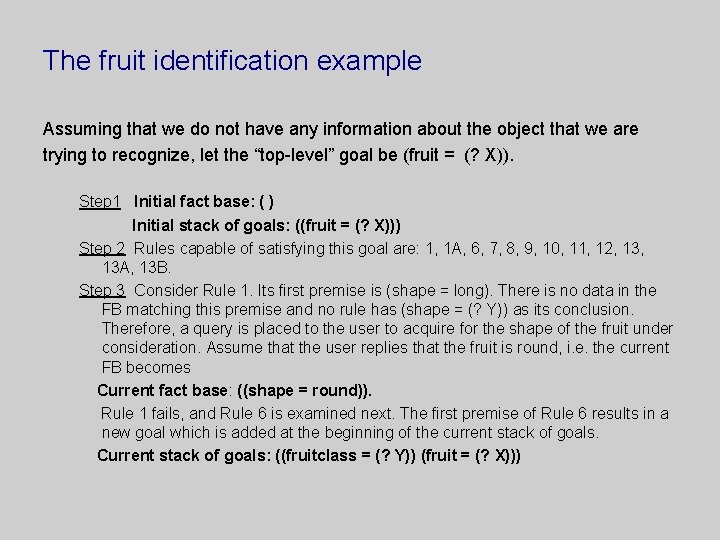 The fruit identification example

Assuming that we do not have any information about the object that we are trying to recognize, let the “top-level” goal be (fruit = (? X)).

Step1 Initial fact base: ( )
Initial stack of goals: ((fruit = (? X)))

Step 2 Rules capable of satisfying this goal are: 1, 1A, 6, 7, 8, 9, 10, 11, 12, 13, 13A, 13B.

Step 3 Consider Rule 1. Its first premise is (shape = long). There is no data in the FB matching this premise and no rule has (shape = (? Y)) as its conclusion. Therefore, a query is placed to the user to acquire for the shape of the fruit under consideration. Assume that the user replies that the fruit is round, i.e. the current FB becomes

Current fact base: ((shape = round)).

Rule 1 fails, and Rule 6 is examined next. The first premise of Rule 6 results in a new goal which is added at the beginning of the current stack of goals.

Current stack of goals: ((fruitclass = (? Y)) (fruit = (? X)))